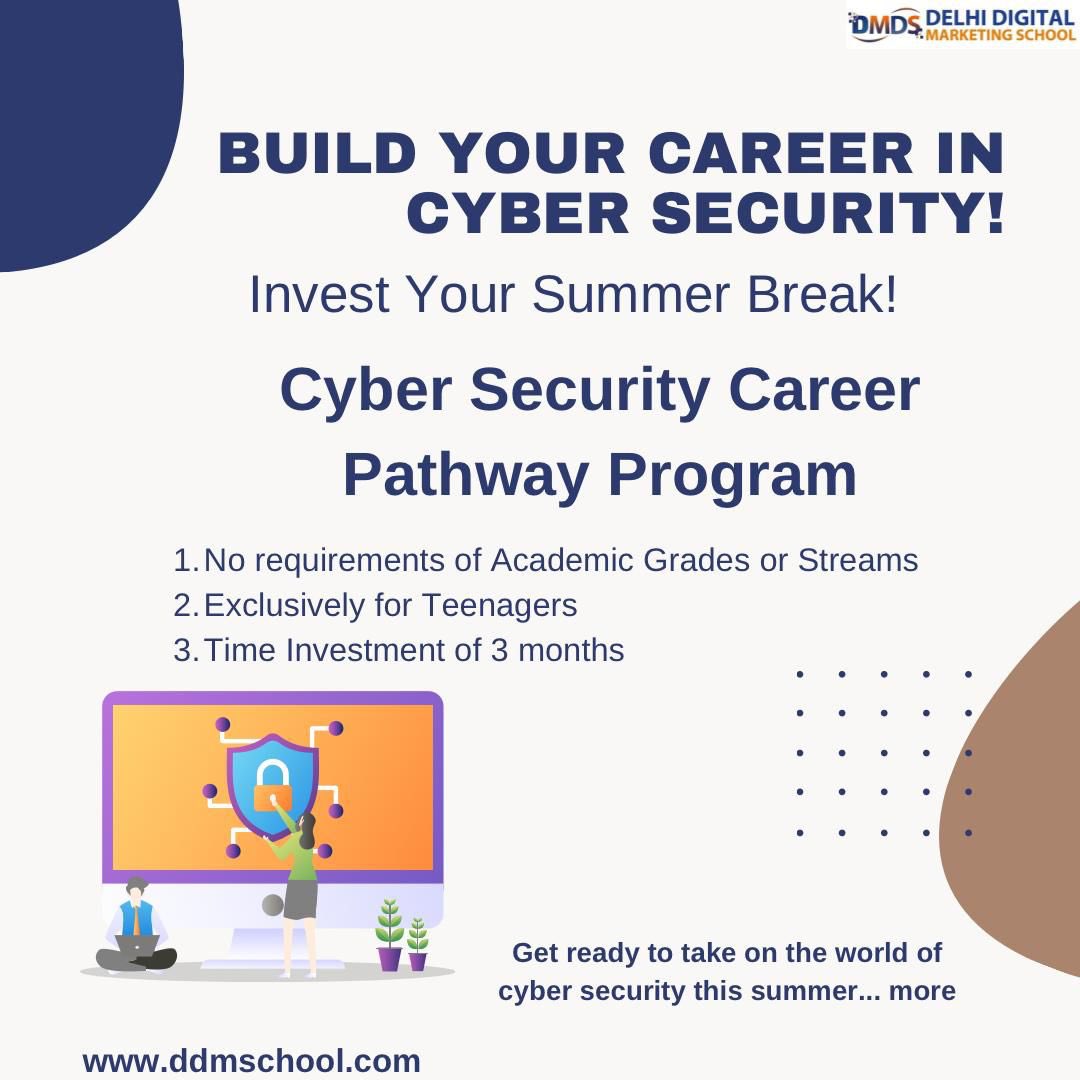 DMDS DELHI DIGITAL MARKETING SCHOOL

BUILD YOUR CAREER IN CYBER SECURITY!

Invest Your Summer Break!

Cyber Security Career Pathway Program

1. No requirements of Academic Grades or Streams
2. Exclusively for Teenagers
3. Time Investment of 3 months

Get ready to take on the world of cyber security this summer... more

www.ddmschool.com